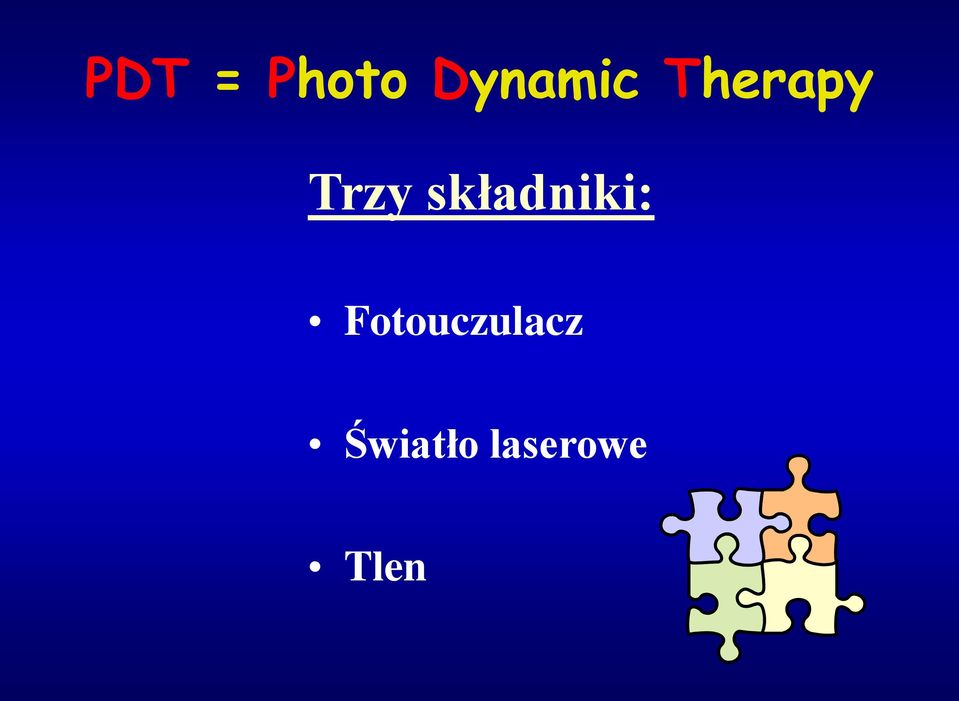 PDT = Photo Dynamic Therapy

Trzy składniki:

• Fotouczulacz

• Światło laserowe

• Tlen